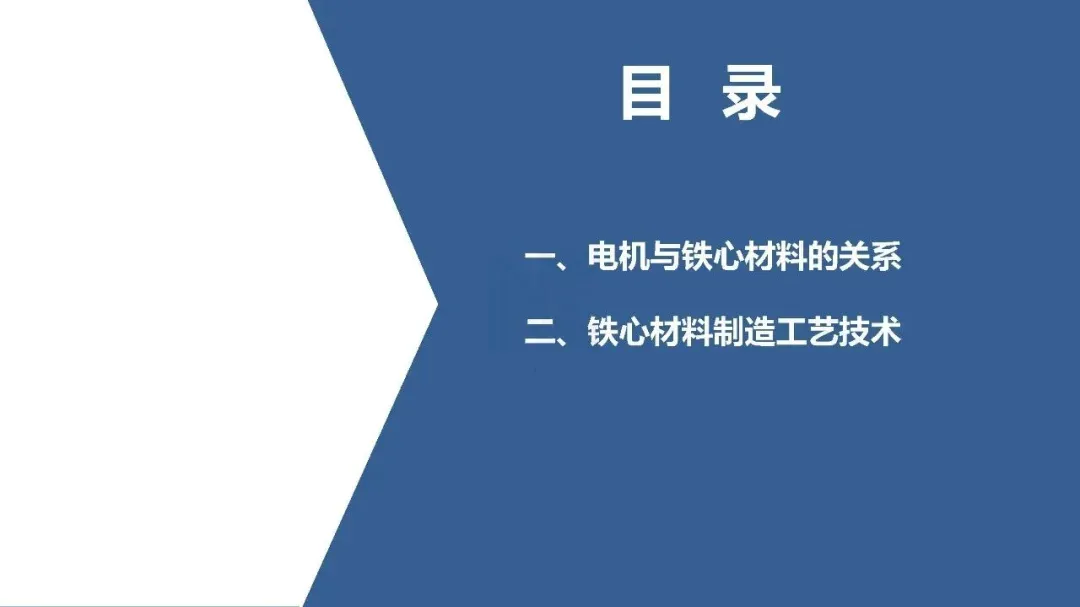 目 录

一、电机与铁心材料的关系

二、铁心材料制造工艺技术